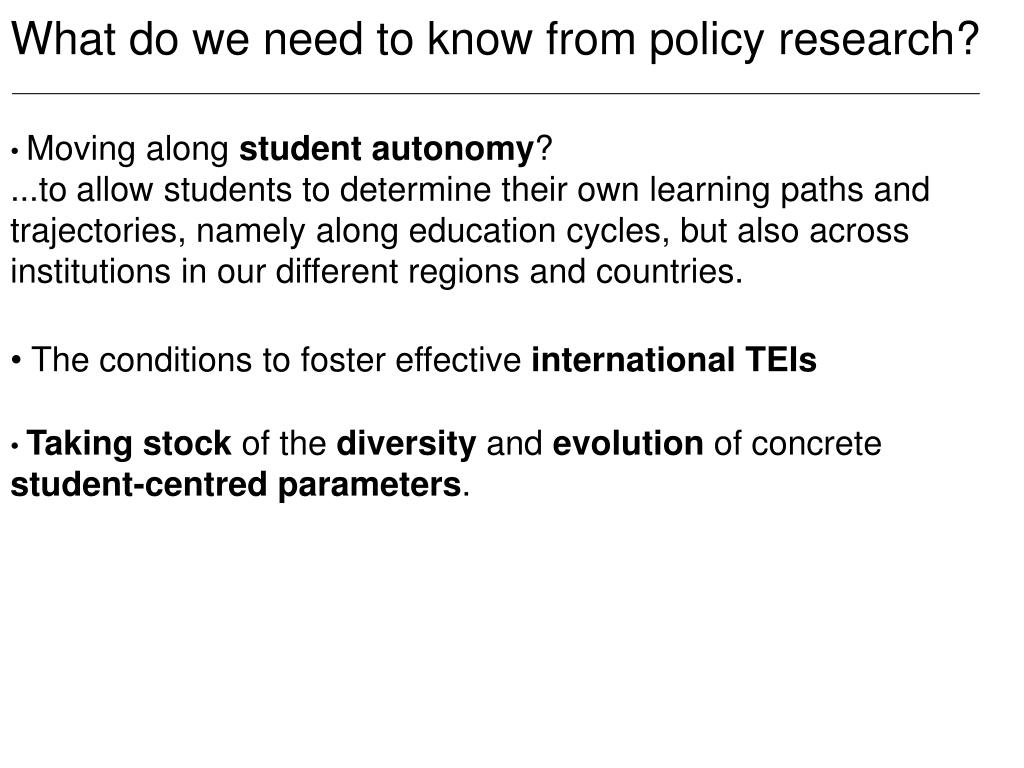 What do we need to know from policy research?

• Moving along student autonomy?
...to allow students to determine their own learning paths and trajectories, namely along education cycles, but also across institutions in our different regions and countries.

• The conditions to foster effective international TEIs

• Taking stock of the diversity and evolution of concrete student-centred parameters.